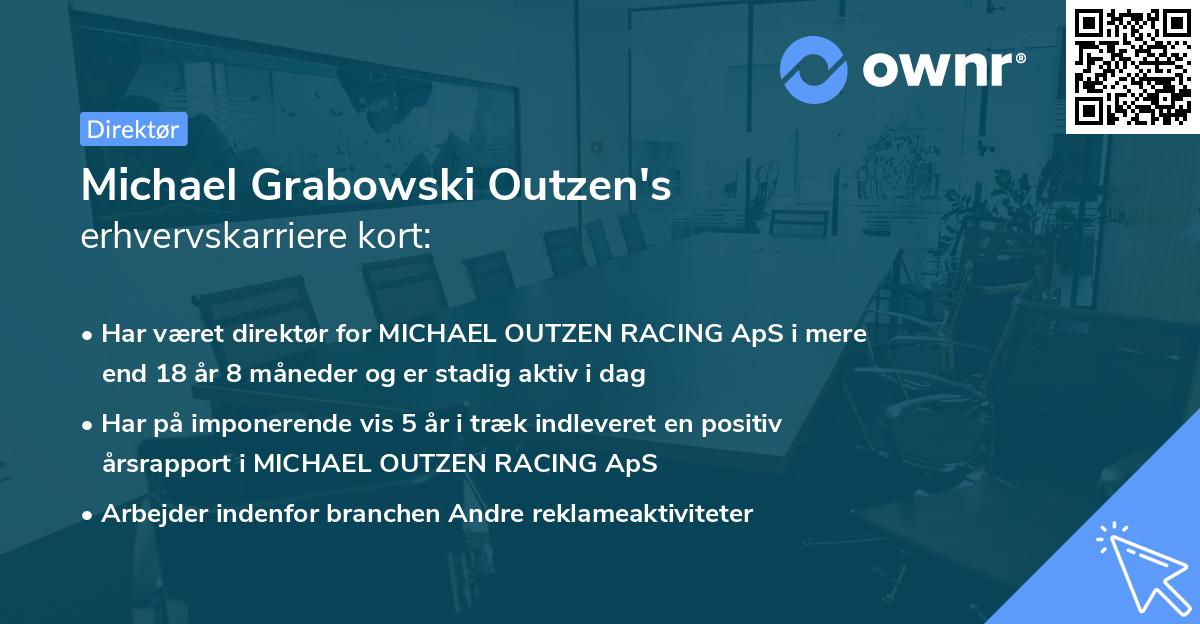 ownr®

Direktør

Michael Grabowski Outzen's
erhvervskarriere kort:

• Har været direktør for MICHAEL OUTZEN RACING ApS i mere end 18 år 8 måneder og er stadig aktiv i dag

• Har på imponerende vis 5 år i træk indleveret en positiv årsrapport i MICHAEL OUTZEN RACING ApS

• Arbejder indenfor branchen Andre reklameaktiviteter